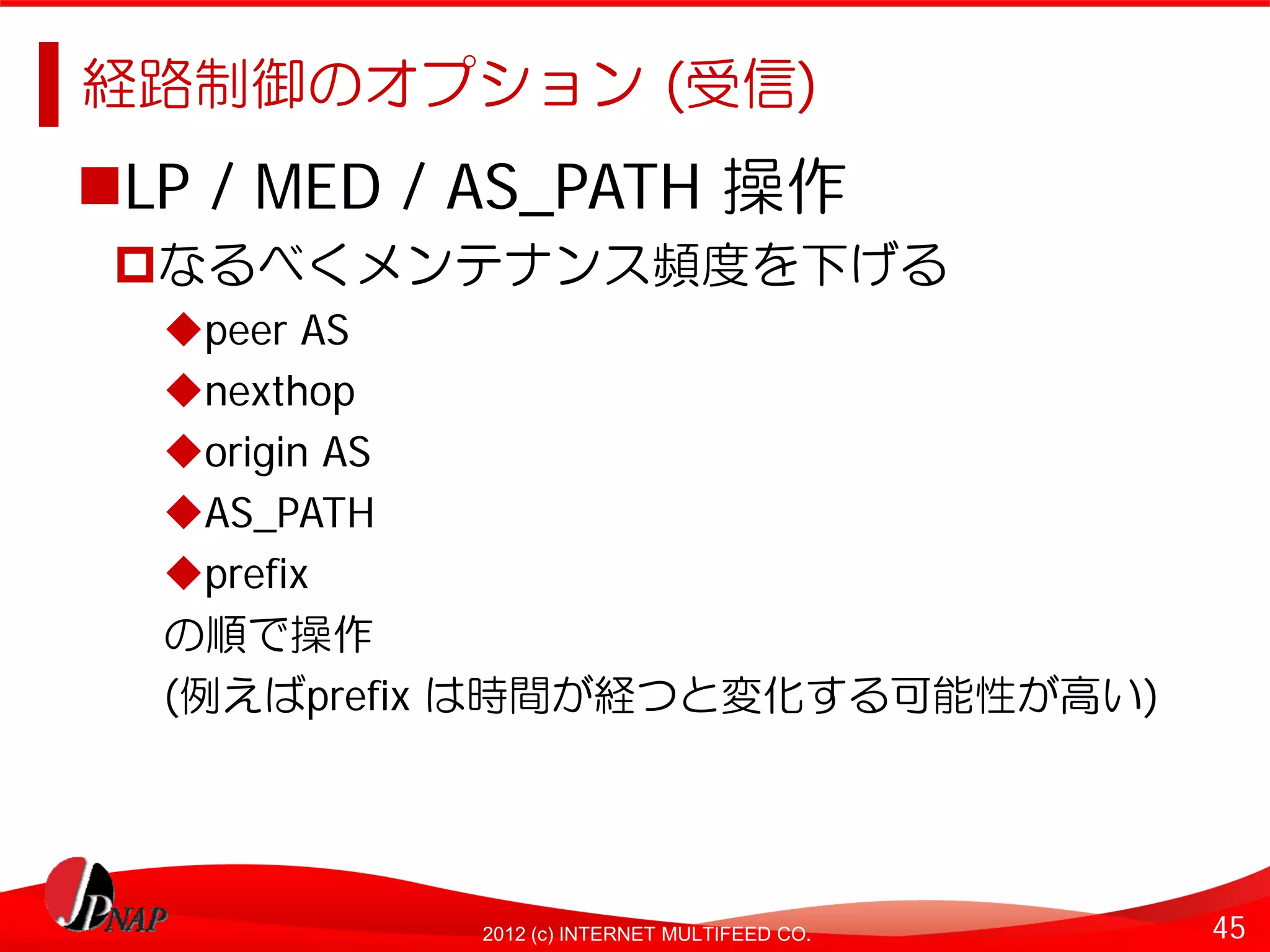 経路制御のオプション (受信)

■LP / MED / AS_PATH 操作

□なるべくメンテナンス頻度を下げる

◆peer AS

◆nexthop

◆origin AS

◆AS_PATH

◆prefix

の順で操作

(例えばprefix は時間が経つと変化する可能性が高い)

JPNAP

2012 (c) INTERNET MULTIFEED CO.

45